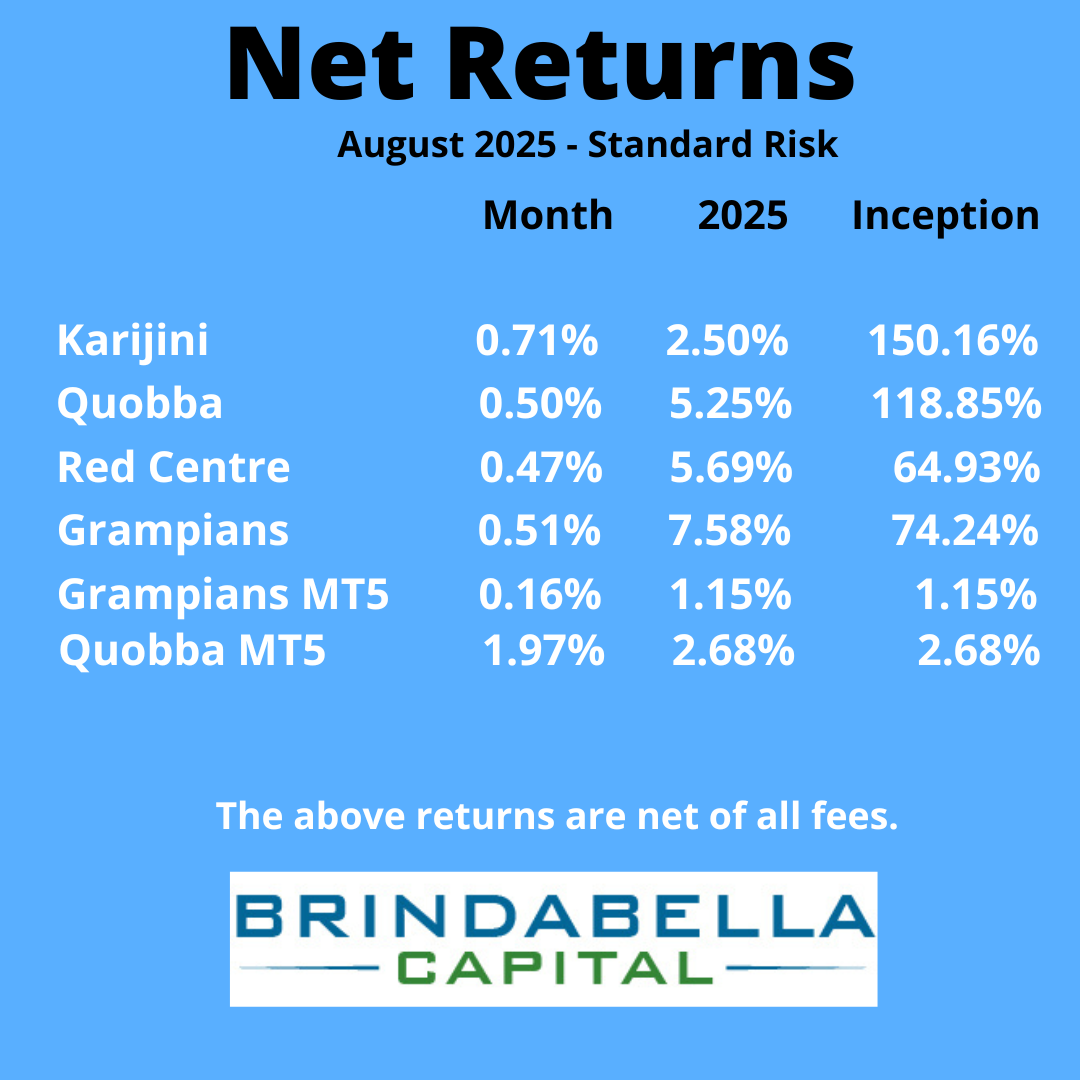 Net Returns

August 2025 - Standard Risk

| | Month | 2025 | Inception |
|---|---|---|---|
| Karijini | 0.71% | 2.50% | 150.16% |
| Quobba | 0.50% | 5.25% | 118.85% |
| Red Centre | 0.47% | 5.69% | 64.93% |
| Grampians | 0.51% | 7.58% | 74.24% |
| Grampians MT5 | 0.16% | 1.15% | 1.15% |
| Quobba MT5 | 1.97% | 2.68% | 2.68% |

The above returns are net of all fees.

BRINDABELLA
CAPITAL